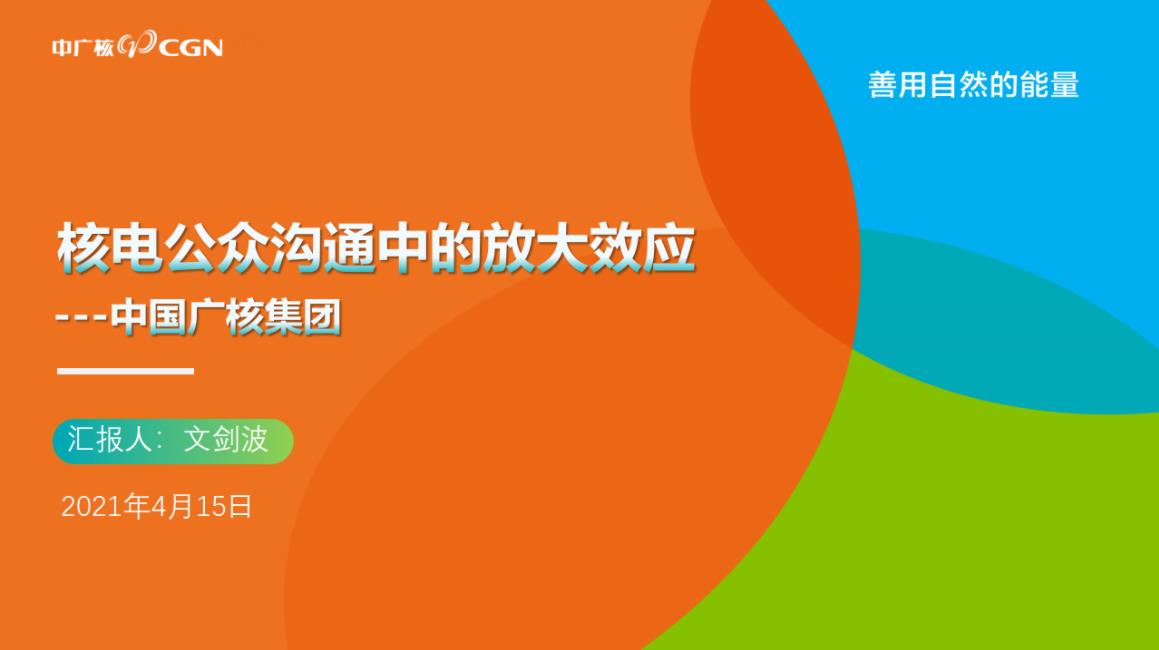 中广核 CGN

善用自然的能量

核电公众沟通中的放大效应
---中国广核集团

汇报人：文剑波

2021年4月15日